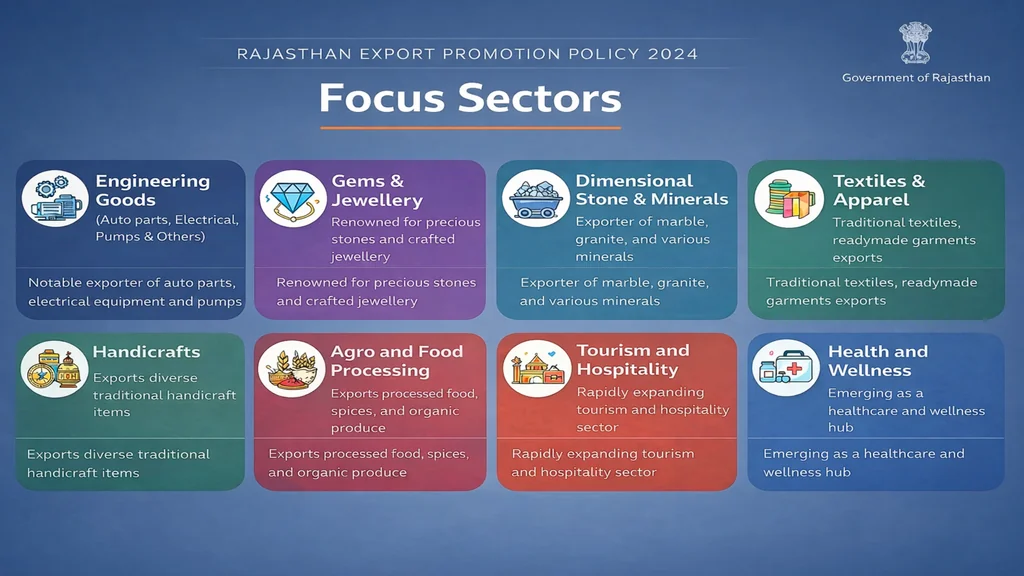 RAJASTHAN EXPORT PROMOTION POLICY 2024

Government of Rajasthan

Focus Sectors

Engineering Goods
(Auto parts, Electrical, Pumps & Others)

Notable exporter of auto parts, electrical equipment and pumps

Gems & Jewellery
Renowned for precious stones and crafted jewellery

Renowned for precious stones and crafted jewellery

Dimensional Stone & Minerals
Exporter of marble, granite, and various minerals

Exporter of marble, granite, and various minerals

Textiles & Apparel
Traditional textiles, readymade garments exports

Traditional textiles, readymade garments exports

Handicrafts
Exports diverse traditional handicraft items

Exports diverse traditional handicraft items

Agro and Food Processing
Exports processed food, spices, and organic produce

Exports processed food, spices, and organic produce

Tourism and Hospitality
Rapidly expanding tourism and hospitality sector

Rapidly expanding tourism and hospitality sector

Health and Wellness
Emerging as a healthcare and wellness hub

Emerging as a healthcare and wellness hub